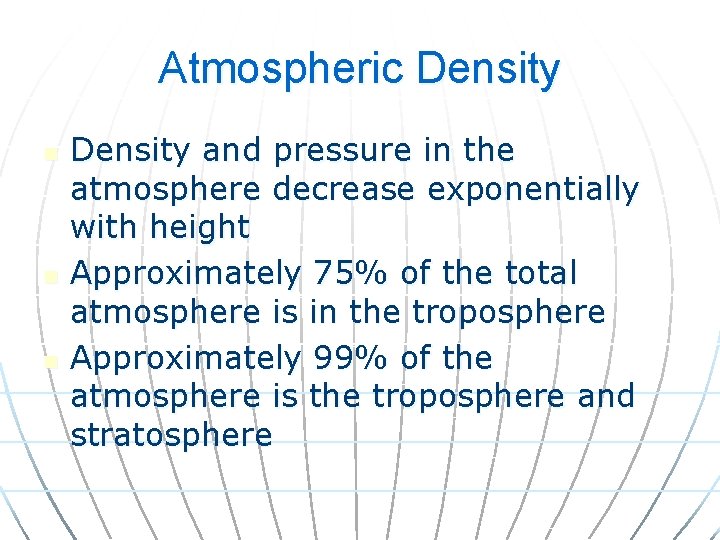 Atmospheric Density

Density and pressure in the atmosphere decrease exponentially with height

Approximately 75% of the total atmosphere is in the troposphere

Approximately 99% of the atmosphere is the troposphere and stratosphere